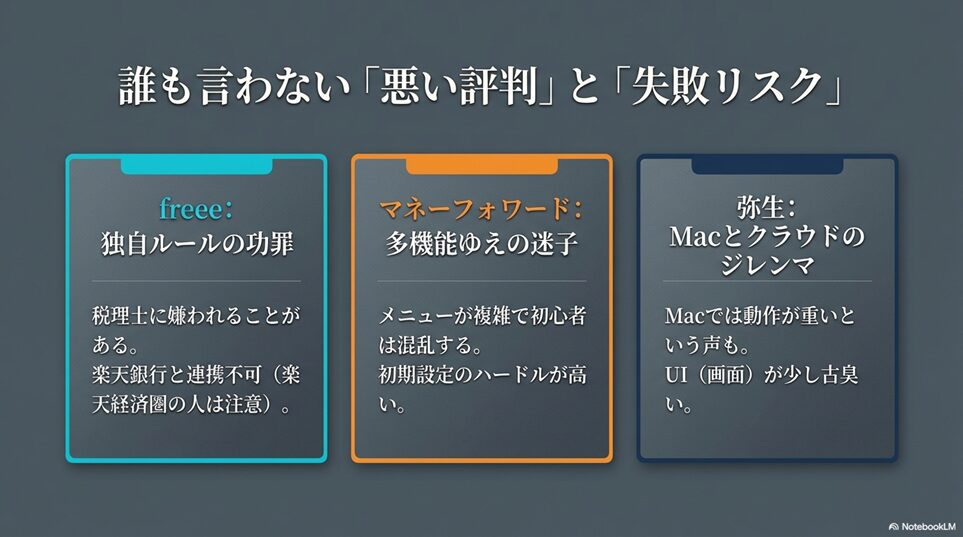 誰も言わない「悪い評判」と「失敗リスク」

freee:
独自ルールの功罪

税理士に嫌われることがある。
楽天銀行と連携不可（楽天経済圏の人は注意）。

マネーフォワード:
多機能ゆえの迷子

メニューが複雑で初心者は混乱する。
初期設定のハードルが高い。

弥生:
Macとクラウドのジレンマ

Macでは動作が重いという声も。
UI（画面）が少し古臭い。

NotebookLM